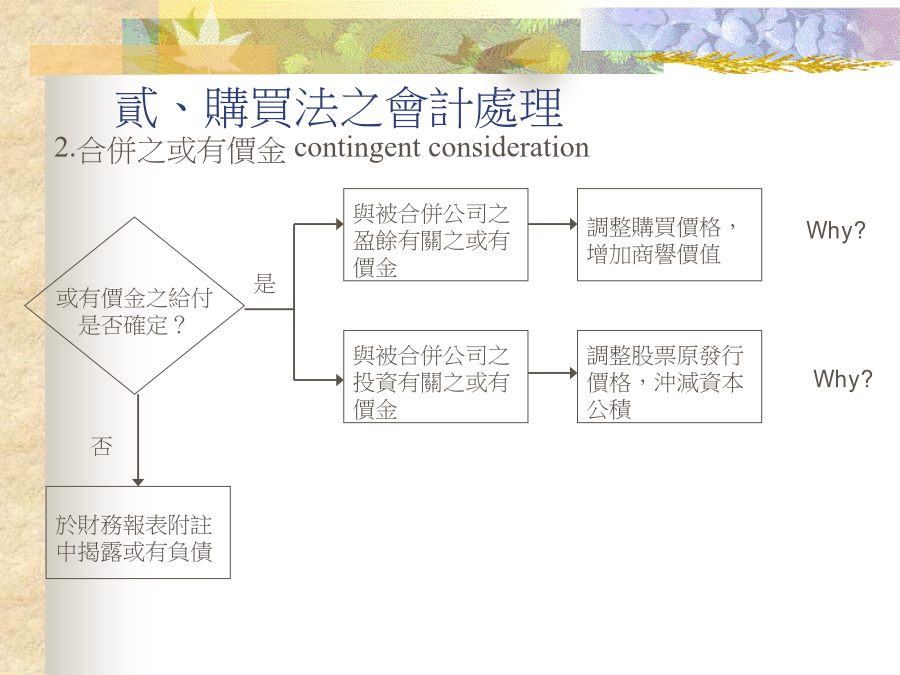 貳、購買法之會計處理

2.合併之或有價金 contingent consideration

或有價金之給付是否確定？

是

與被合併公司之盈餘有關之或有價金

調整購買價格，增加商譽價值

Why?

與被合併公司之投資有關之或有價金

調整股票原發行價格，沖減資本公積

Why?

否

於財務報表附註中揭露或有負債